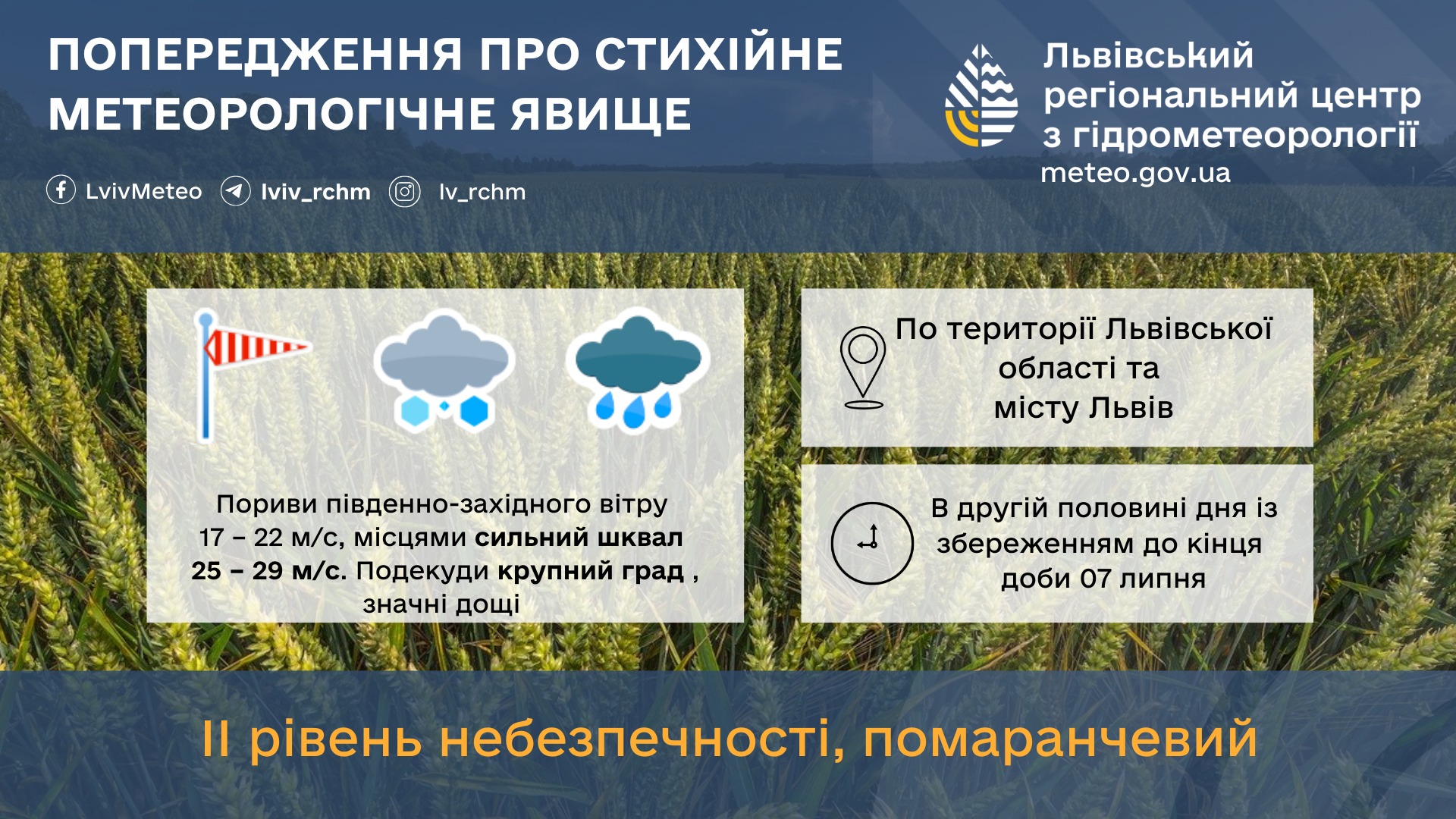 ПОПЕРЕДЖЕННЯ ПРО СТИХІЙНЕ МЕТЕОРОЛОГІЧНЕ ЯВИЩЕ

LvivMeteo lviv_rchm lv_rchm

Львівський регіональний центр з гідрометеорології
meteo.gov.ua

Пориви південно-західного вітру 17 – 22 м/с, місцями сильний шквал 25 – 29 м/с. Подекуди крупний град , значні дощі

По території Львівської області та місту Львів

В другій половині дня із збереженням до кінця доби 07 липня

ІІ рівень небезпечності, помаранчевий